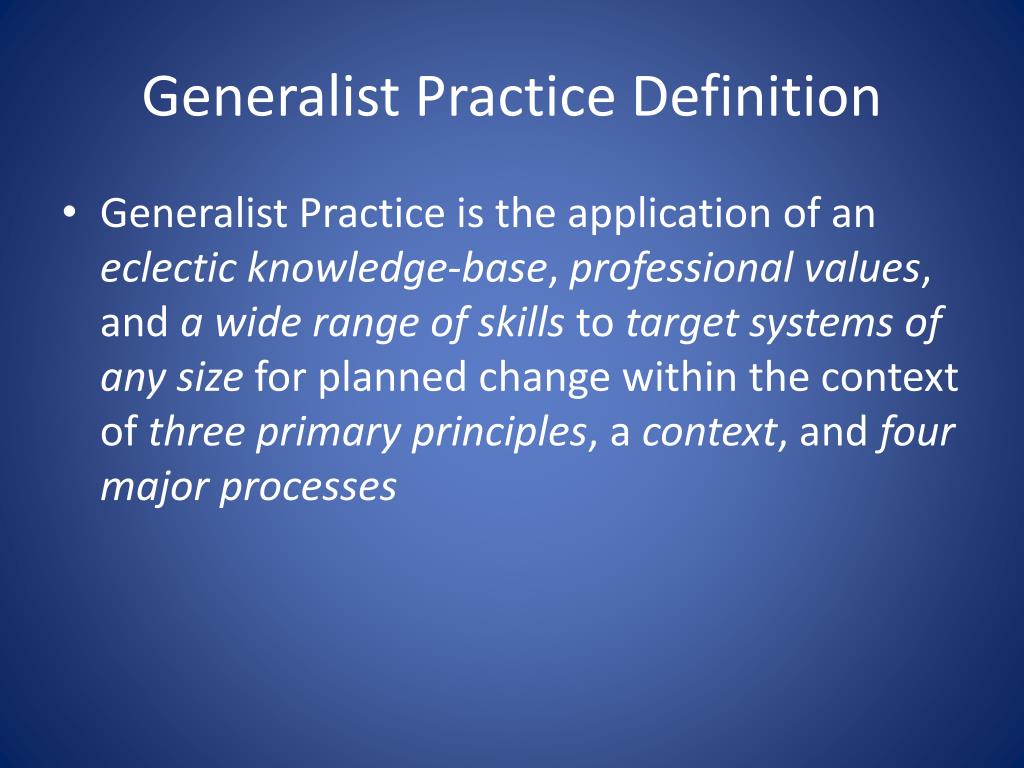 Generalist Practice Definition

• Generalist Practice is the application of an eclectic knowledge-base, professional values, and a wide range of skills to target systems of any size for planned change within the context of three primary principles, a context, and four major processes